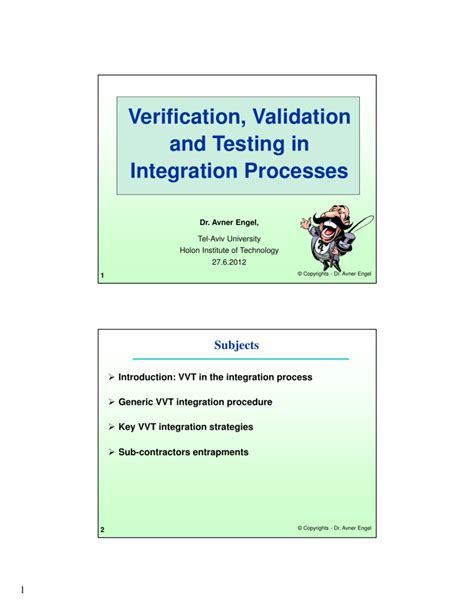 Verification, Validation and Testing in Integration Processes

Dr. Avner Engel,

Tel-Aviv University
Holon Institute of Technology
27.6.2012

1

© Copyrights - Dr. Avner Engel

Subjects

➢ Introduction: VVT in the integration process

➢ Generic VVT integration procedure

➢ Key VVT integration strategies

➢ Sub-contractors entrapments

2

© Copyrights - Dr. Avner Engel

1